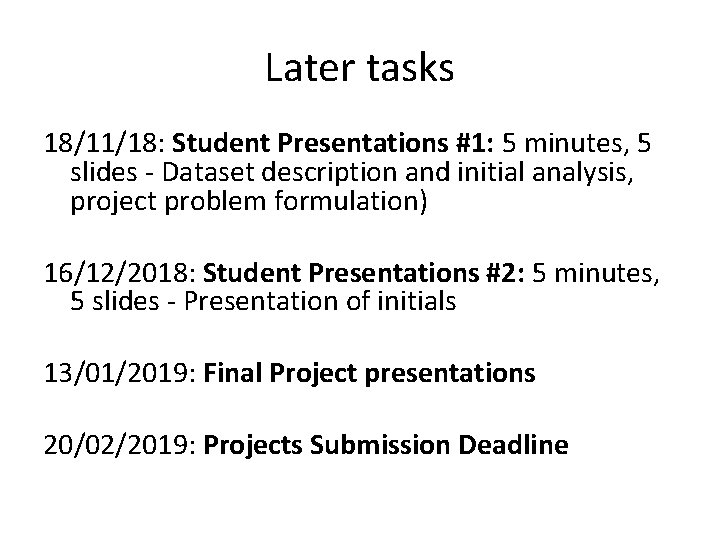 Later tasks

18/11/18: Student Presentations #1: 5 minutes, 5 slides - Dataset description and initial analysis, project problem formulation)

16/12/2018: Student Presentations #2: 5 minutes, 5 slides - Presentation of initials

13/01/2019: Final Project presentations

20/02/2019: Projects Submission Deadline